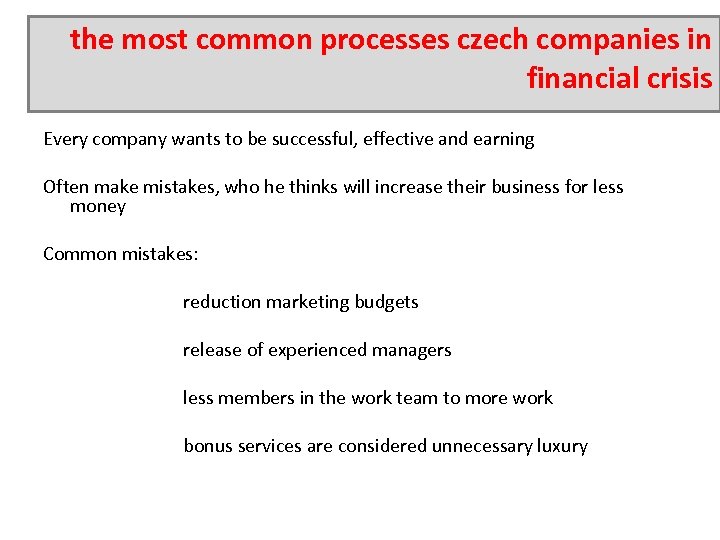 the most common processes czech companies in financial crisis

Every company wants to be successful, effective and earning

Often make mistakes, who he thinks will increase their business for less money

Common mistakes:

reduction marketing budgets

release of experienced managers

less members in the work team to more work

bonus services are considered unnecessary luxury